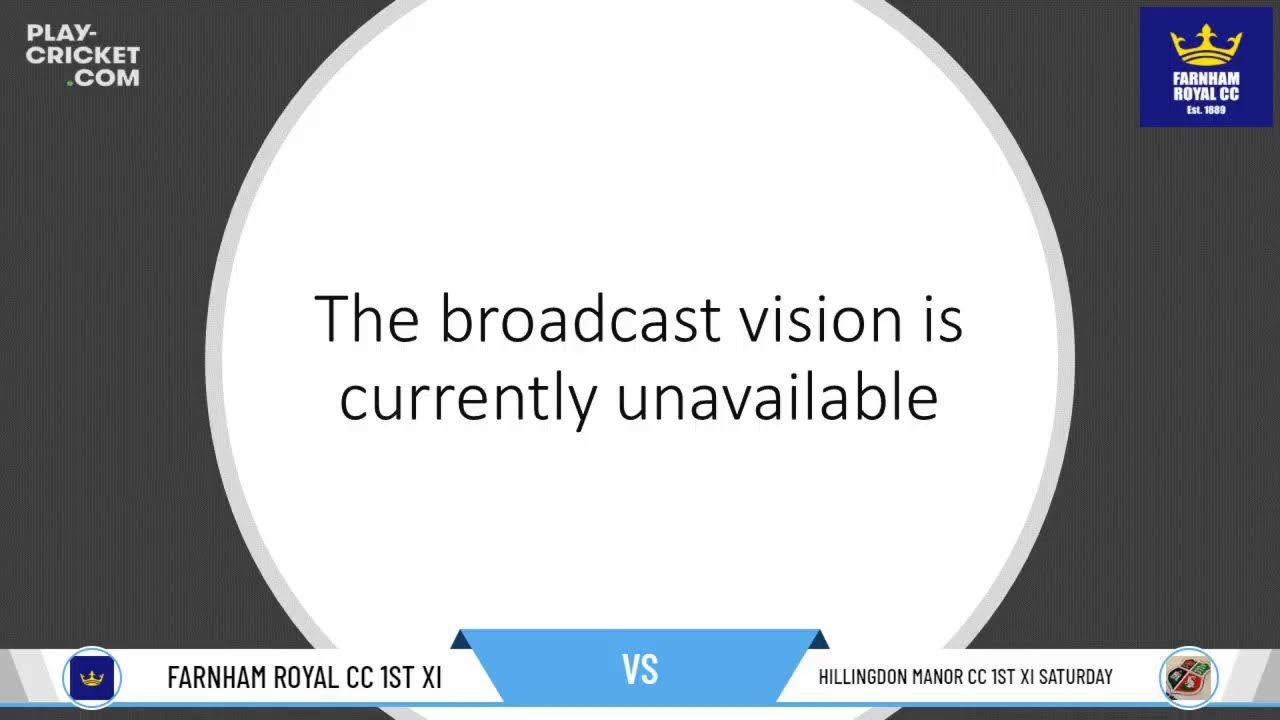 PLAY-CRICKET.COM

FARNHAM ROYAL CC Est. 1889

The broadcast vision is currently unavailable

FARNHAM ROYAL CC 1ST XI

VS

HILLINGDON MANOR CC 1ST XI SATURDAY